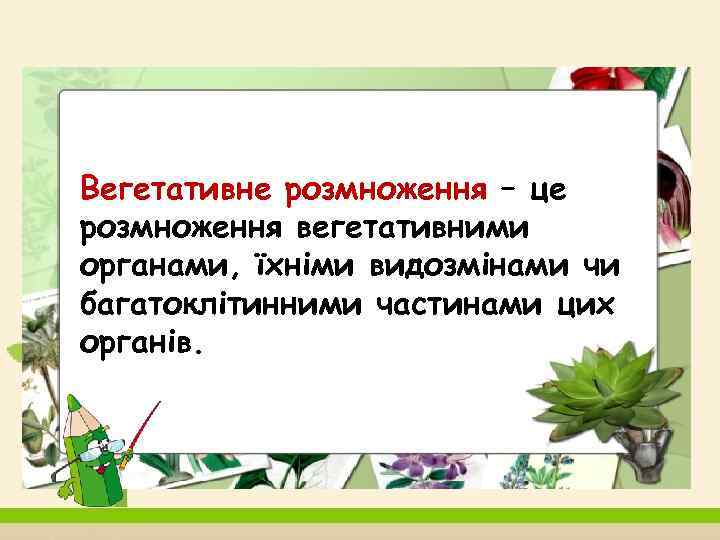 Вегетативне розмноження – це розмноження вегетативними органами, їхніми видозмінами чи багатоклітинними частинами цих органів.